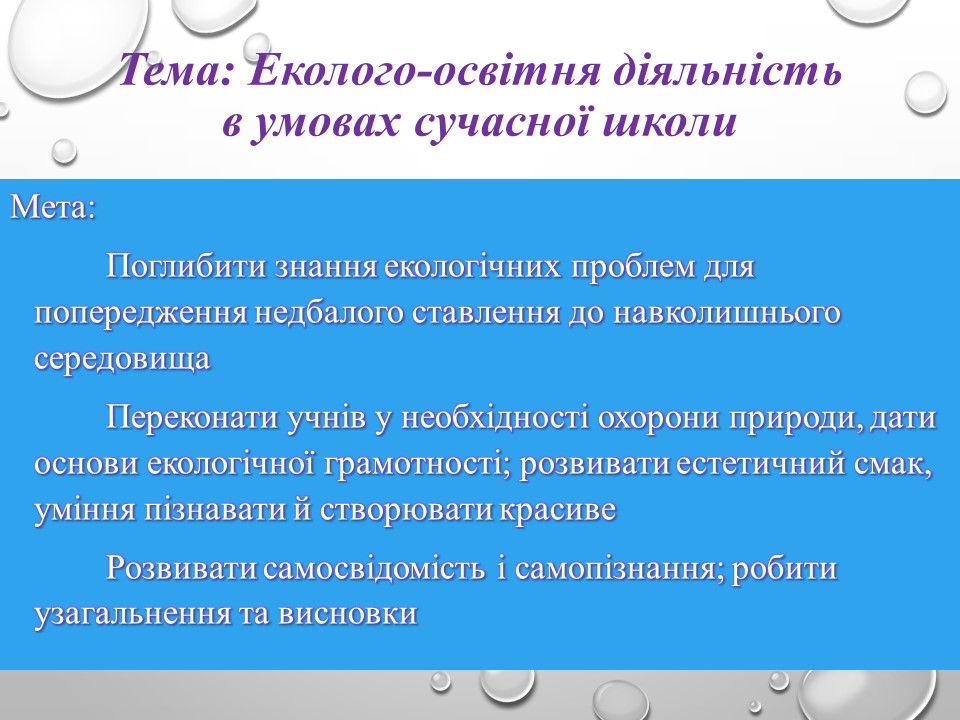 Тема: Еколого-освітня діяльність в умовах сучасної школи

Мета:

Поглибити знання екологічних проблем для попередження недбалого ставлення до навколишнього середовища

Переконати учнів у необхідності охорони природи, дати основи екологічної грамотності; розвивати естетичний смак, уміння пізнавати й створювати красиве

Розвивати самосвідомість і самопізнання; робити узагальнення та висновки